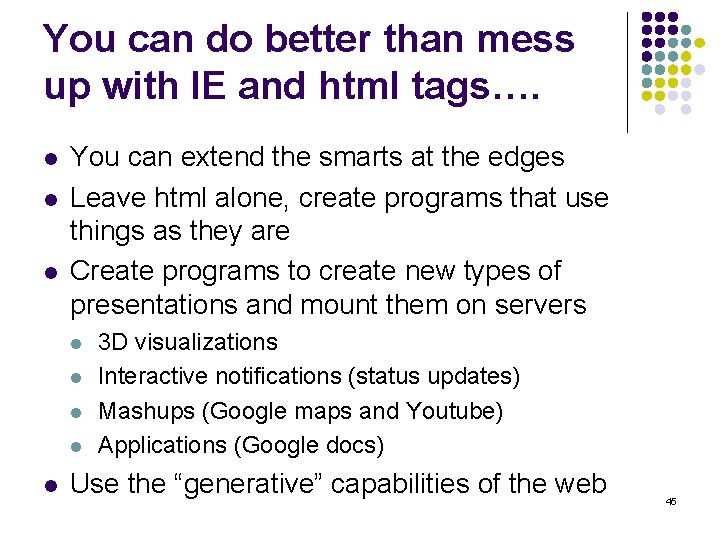 You can do better than mess up with IE and html tags….

- You can extend the smarts at the edges
- Leave html alone, create programs that use things as they are
- Create programs to create new types of presentations and mount them on servers
  - 3D visualizations
  - Interactive notifications (status updates)
  - Mashups (Google maps and Youtube)
  - Applications (Google docs)
- Use the “generative” capabilities of the web

45